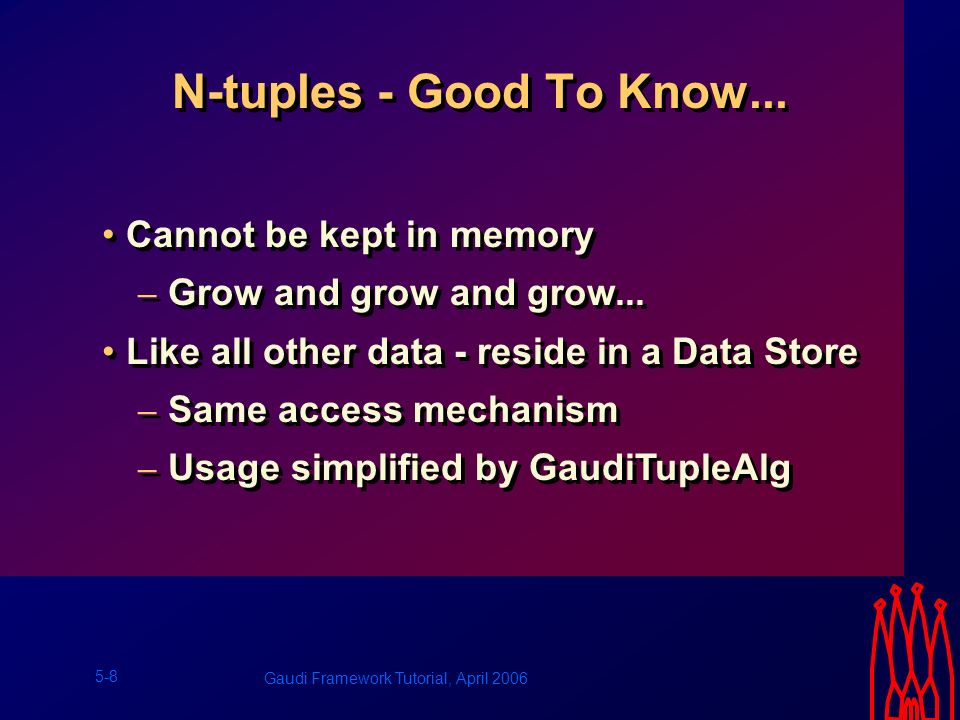 N-tuples - Good To Know...

• Cannot be kept in memory

– Grow and grow and grow...

• Like all other data - reside in a Data Store

– Same access mechanism

– Usage simplified by GaudiTupleAlg

5-8

Gaudi Framework Tutorial, April 2006